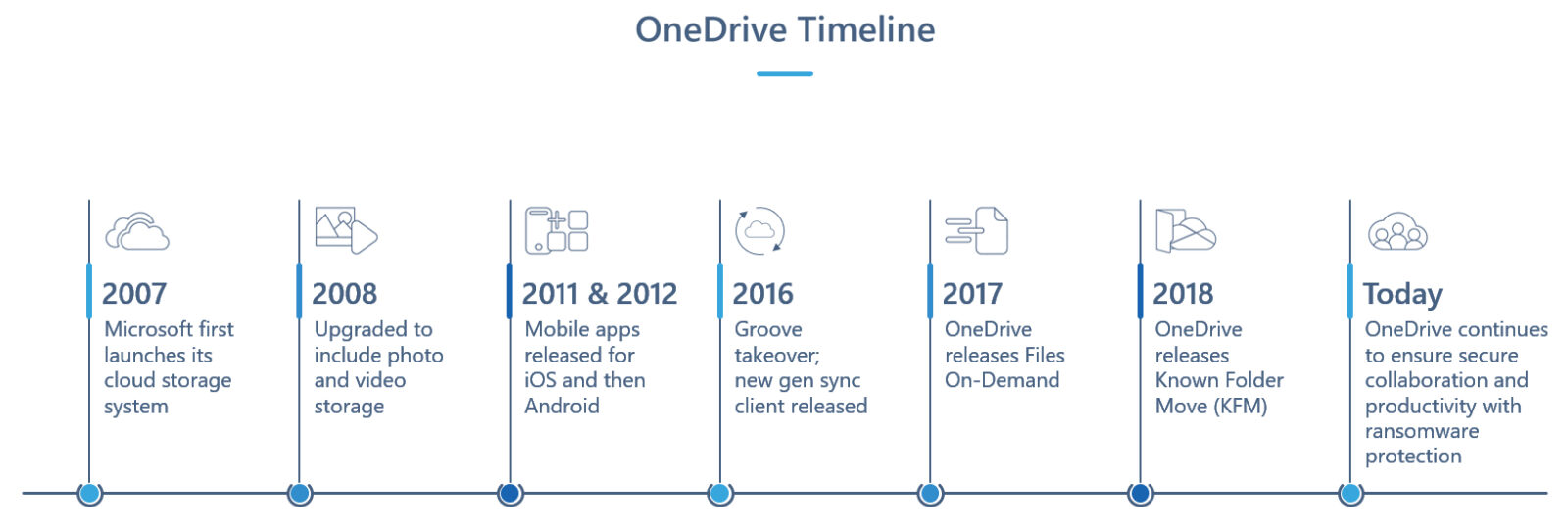 OneDrive Timeline

2007
Microsoft first launches its cloud storage system

2008
Upgraded to include photo and video storage

2011 & 2012
Mobile apps released for iOS and then Android

2016
Groove takeover; new gen sync client released

2017
OneDrive releases Files On-Demand

2018
OneDrive releases Known Folder Move (KFM)

Today
OneDrive continues to ensure secure collaboration and productivity with ransomware protection